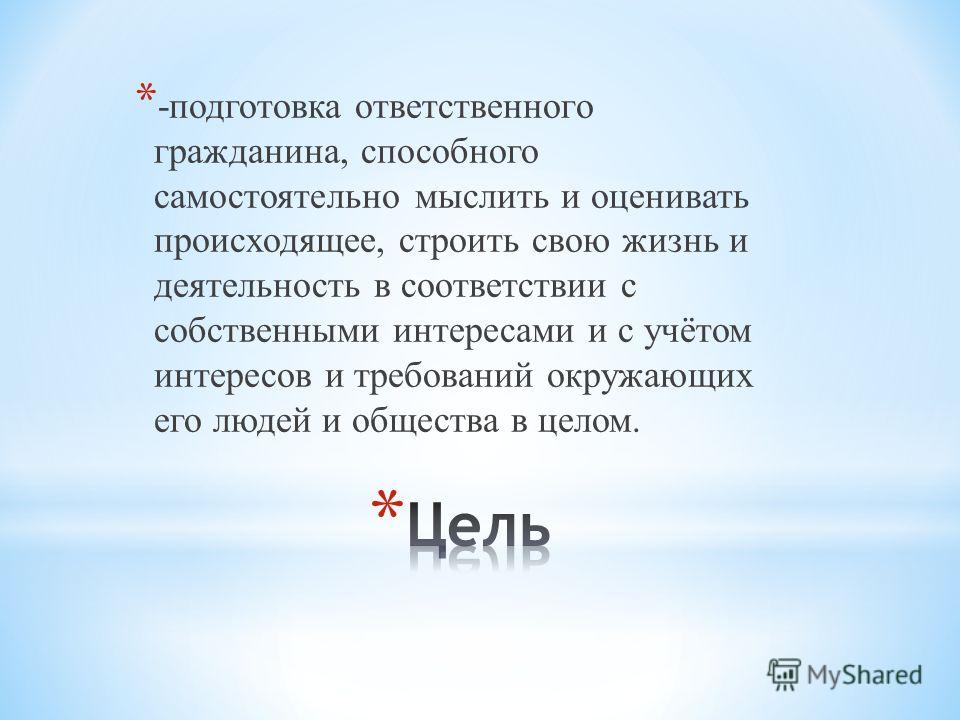 * -подготовка ответственного гражданина, способного самостоятельно мыслить и оценивать происходящее, строить свою жизнь и деятельность в соответствии с собственными интересами и с учётом интересов и требований окружающих его людей и общества в целом.

* Цель

MyShared